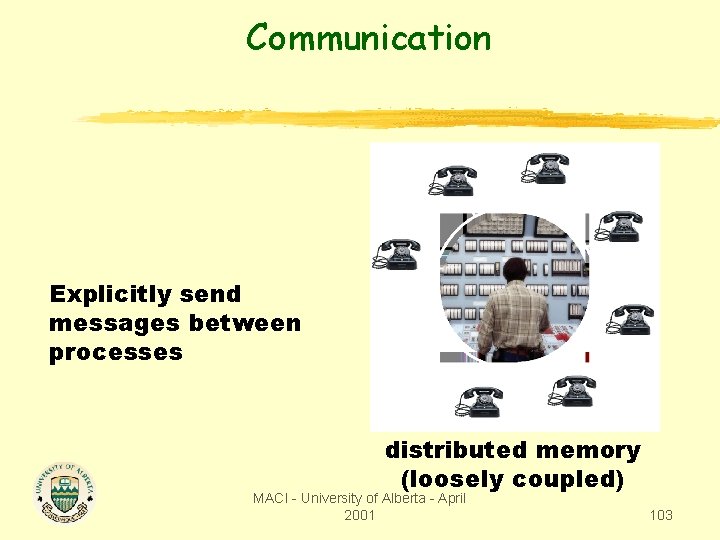 Communication

Explicitly send messages between processes

distributed memory (loosely coupled)

UNIVERSITY OF ALBERTA

MACI - University of Alberta - April 2001

103